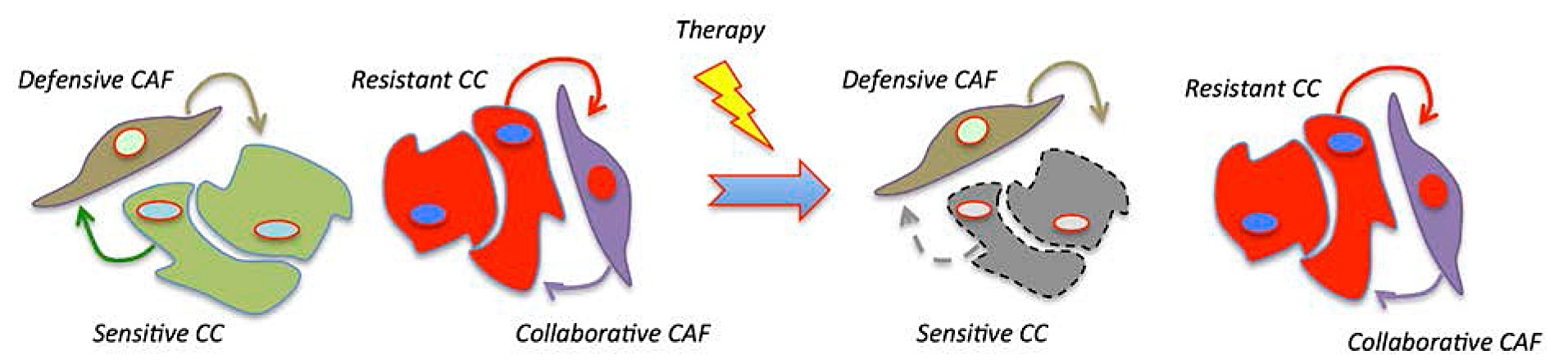 Therapy

Defensive CAF

Resistant CC

Sensitive CC

Collaborative CAF

Defensive CAF

Resistant CC

Sensitive CC

Collaborative CAF